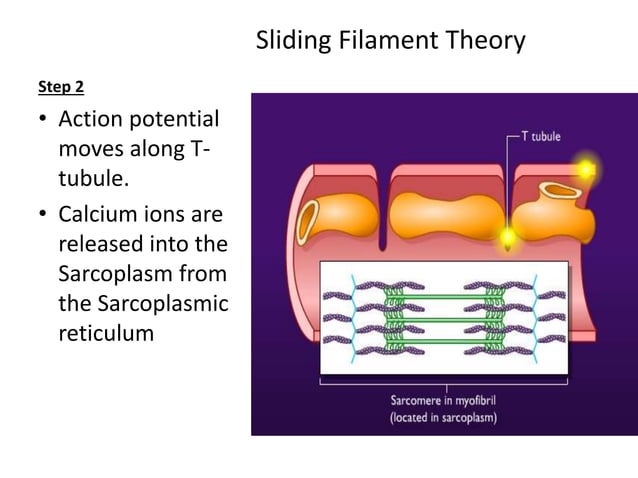 Sliding Filament Theory

Step 2

• Action potential moves along T-tubule.

• Calcium ions are released into the Sarcoplasm from the Sarcoplasmic reticulum

T tubule

Sarcomere in myofibril
(located in sarcoplasm)